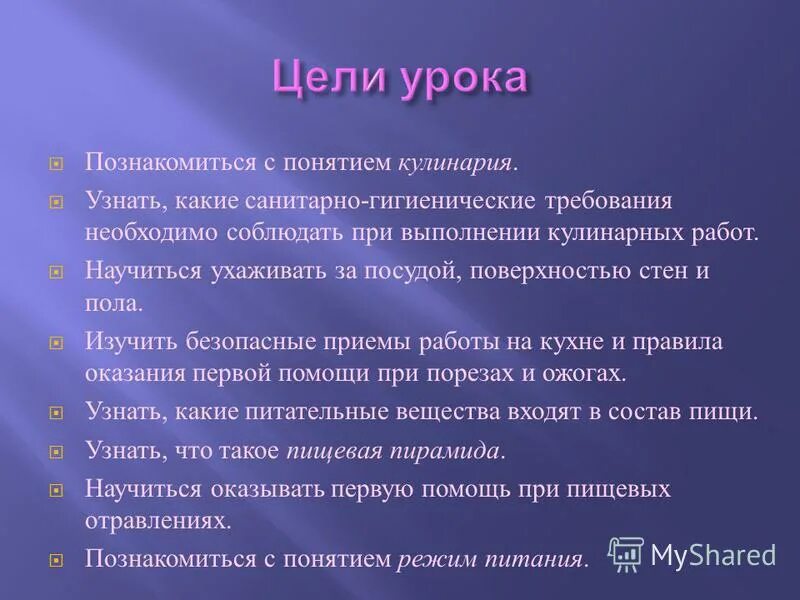 Цели урока

Познакомиться с понятием кулинария.

Узнать, какие санитарно-гигиенические требования необходимо соблюдать при выполнении кулинарных работ.

Научиться ухаживать за посудой, поверхностью стен и пола.

Изучить безопасные приемы работы на кухне и правила оказания первой помощи при порезах и ожогах.

Узнать, какие питательные вещества входят в состав пищи.

Узнать, что такое пищевая пирамида.

Научиться оказывать первую помощь при пищевых отравлениях.

Познакомиться с понятием режим питания.

MyShared